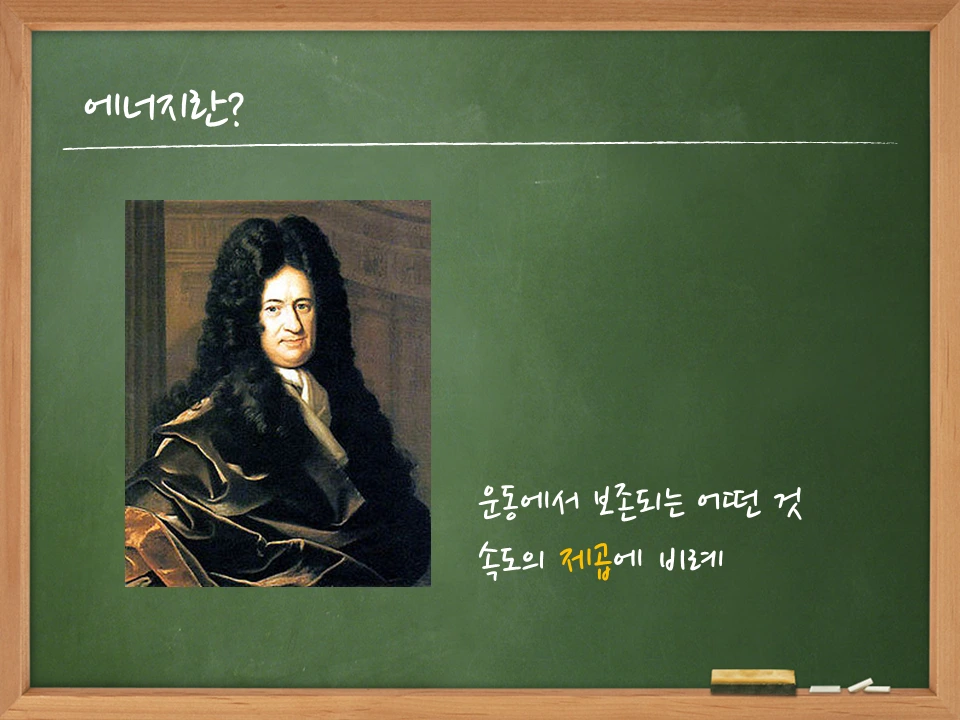 에너지란?

운동에서 보존되는 어떤 것
속도의 제곱에 비례